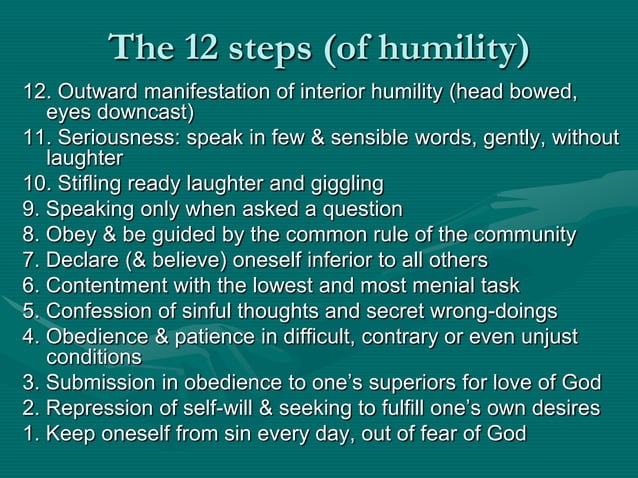 The 12 steps (of humility)

12. Outward manifestation of interior humility (head bowed, eyes downcast)
11. Seriousness: speak in few & sensible words, gently, without laughter
10. Stifling ready laughter and giggling
9. Speaking only when asked a question
8. Obey & be guided by the common rule of the community
7. Declare (& believe) oneself inferior to all others
6. Contentment with the lowest and most menial task
5. Confession of sinful thoughts and secret wrong-doings
4. Obedience & patience in difficult, contrary or even unjust conditions
3. Submission in obedience to one's superiors for love of God
2. Repression of self-will & seeking to fulfill one's own desires
1. Keep oneself from sin every day, out of fear of God